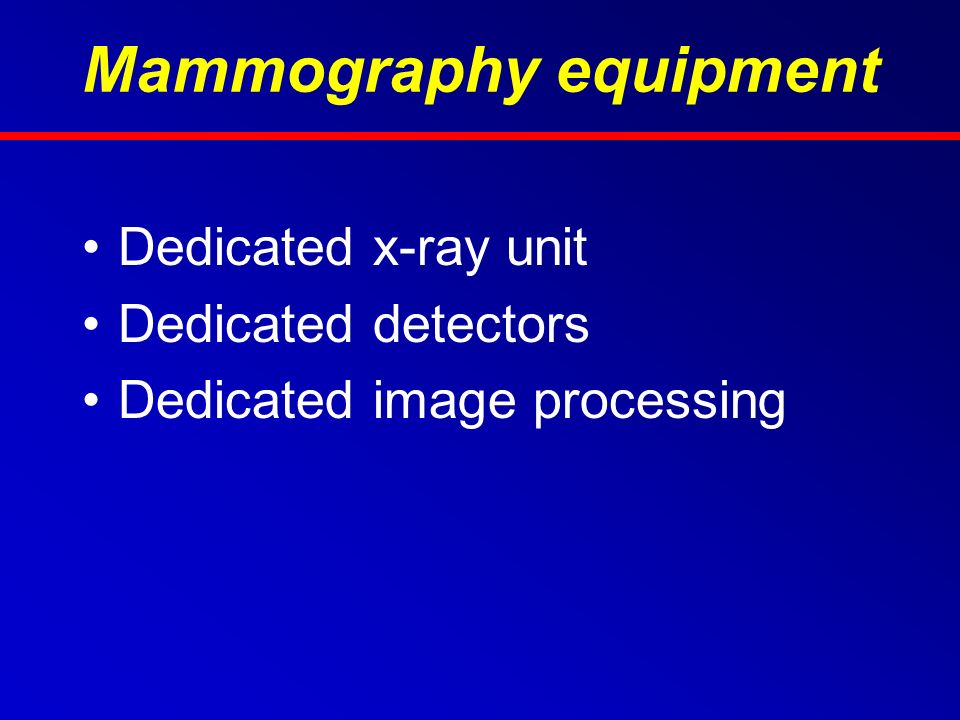 Mammography equipment

• Dedicated x-ray unit
• Dedicated detectors
• Dedicated image processing